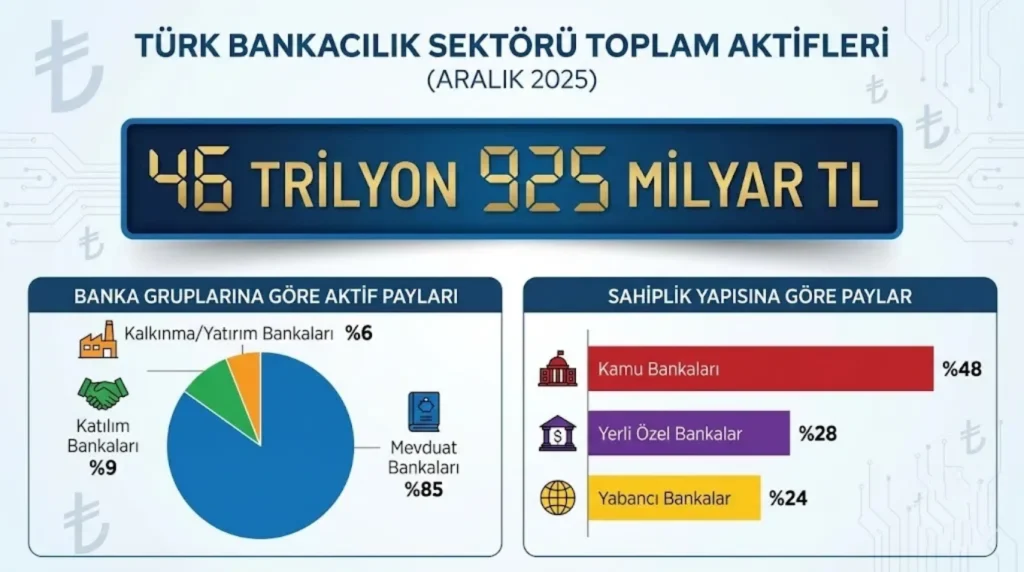 TÜRK BANKACILIK SEKTÖRÜ TOPLAM AKTİFLERİ
(ARALIK 2025)

46 TRİLYON 925 MİLYAR TL

BANKA GRUPLARINA GÖRE AKTİF PAYLARI

Kalkınma/Yatırım Bankaları %6

Katılım Bankaları %9

Mevduat Bankaları %85

SAHİPLİK YAPISINA GÖRE PAYLAR

Kamu Bankaları %48

Yerli Özel Bankalar %28

Yabancı Bankalar %24